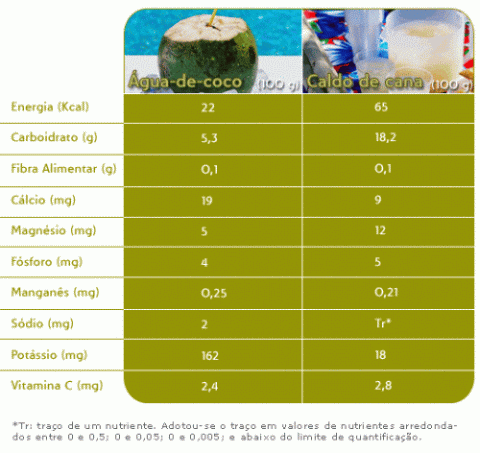 | | Água-de-coco (100 g) | Caldo de cana (100 g) |
|---|---|---|
| Energia (Kcal) | 22 | 65 |
| Carboidrato (g) | 5,3 | 18,2 |
| Fibra Alimentar (g) | 0,1 | 0,1 |
| Cálcio (mg) | 19 | 9 |
| Magnésio (mg) | 5 | 12 |
| Fósforo (mg) | 4 | 5 |
| Manganês (mg) | 0,25 | 0,21 |
| Sódio (mg) | 2 | Tr* |
| Potássio (mg) | 162 | 18 |
| Vitamina C (mg) | 2,4 | 2,8 |

*Tr: traço de um nutriente. Adotou-se o traço em valores de nutrientes arredondados entre 0 e 0,5; 0 e 0,05; 0 e 0,005; e abaixo do limite de quantificação.